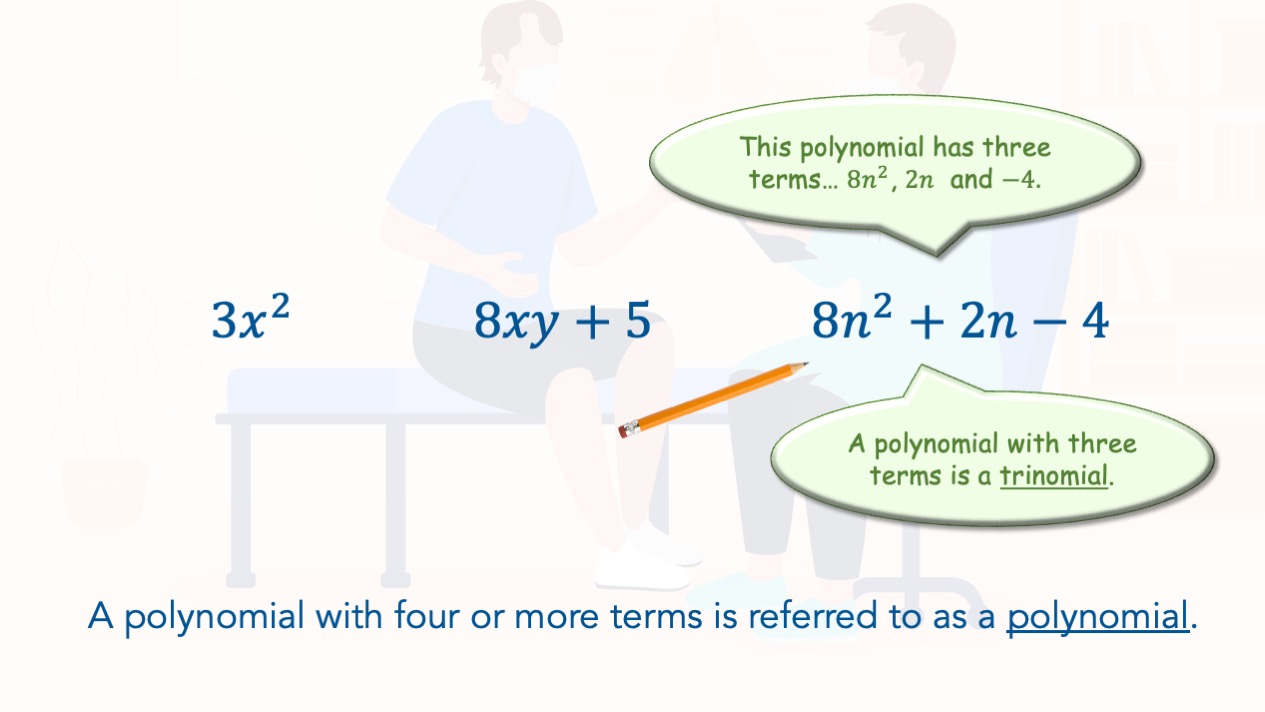 This polynomial has three terms… $8n^2$, $2n$ and $-4$.

$3x^2$

$8xy + 5$

$8n^2 + 2n - 4$

A polynomial with three terms is a trinomial.

A polynomial with four or more terms is referred to as a polynomial.